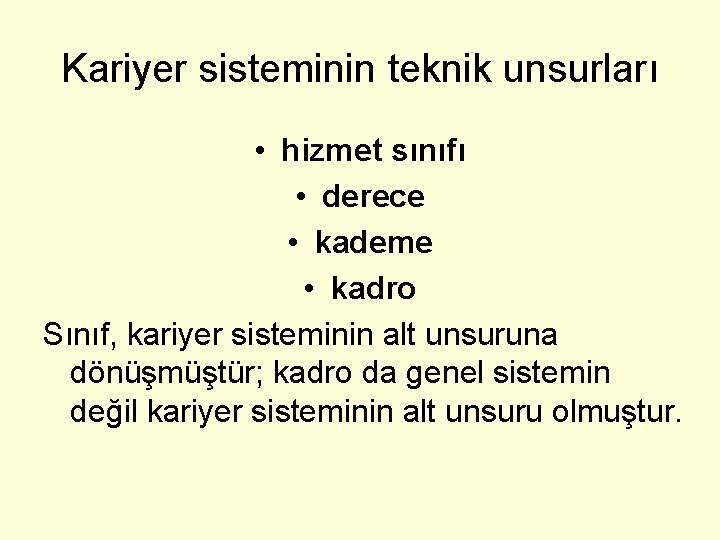 Kariyer sisteminin teknik unsurları

• hizmet sınıfı
• derece
• kademe
• kadro

Sınıf, kariyer sisteminin alt unsuruna dönüşmüştür; kadro da genel sistemin değil kariyer sisteminin alt unsuru olmuştur.